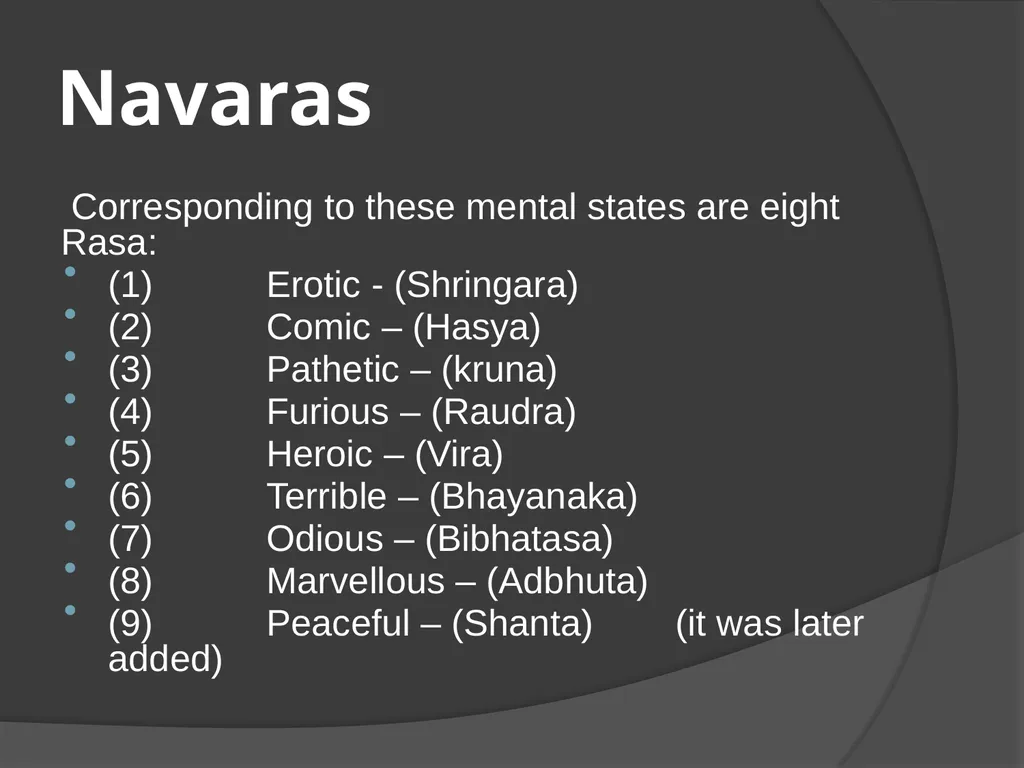 Navaras

Corresponding to these mental states are eight Rasa:

• (1) Erotic - (Shringara)
• (2) Comic – (Hasya)
• (3) Pathetic – (kruna)
• (4) Furious – (Raudra)
• (5) Heroic – (Vira)
• (6) Terrible – (Bhayanaka)
• (7) Odious – (Bibhatasa)
• (8) Marvellous – (Adbhuta)
• (9) Peaceful – (Shanta) (it was later added)